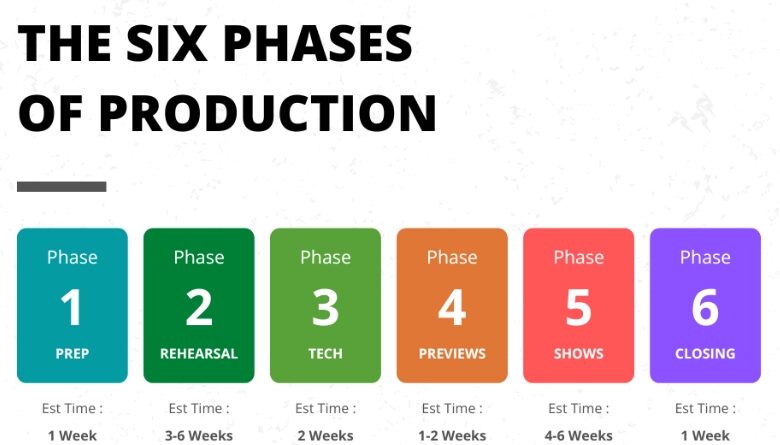 THE SIX PHASES OF PRODUCTION

Phase
1
PREP

Est Time :
1 Week

Phase
2
REHEARSAL

Est Time :
3-6 Weeks

Phase
3
TECH

Est Time :
2 Weeks

Phase
4
PREVIEWS

Est Time :
1-2 Weeks

Phase
5
SHOWS

Est Time :
4-6 Weeks

Phase
6
CLOSING

Est Time :
1 Week